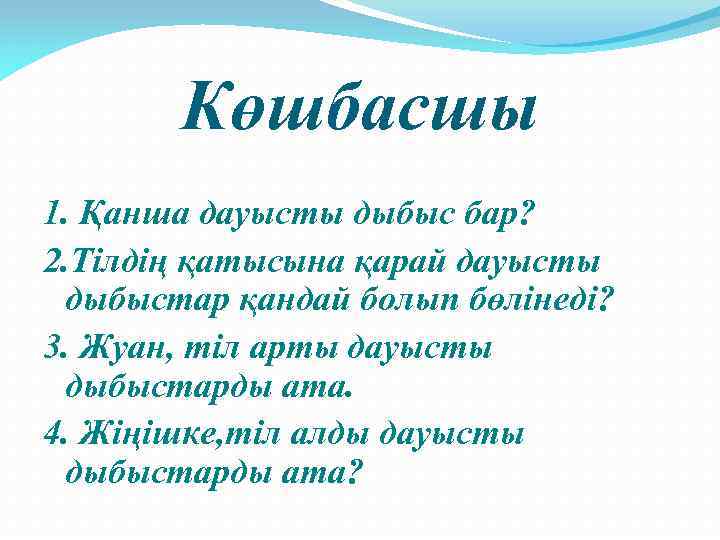 Көшбасшы

1. Қанша дауысты дыбыс бар?

2.Тілдің қатысына қарай дауысты дыбыстар қандай болып бөлінеді?

3. Жуан, тіл арты дауысты дыбыстарды ата.

4. Жіңішке,тіл алды дауысты дыбыстарды ата?